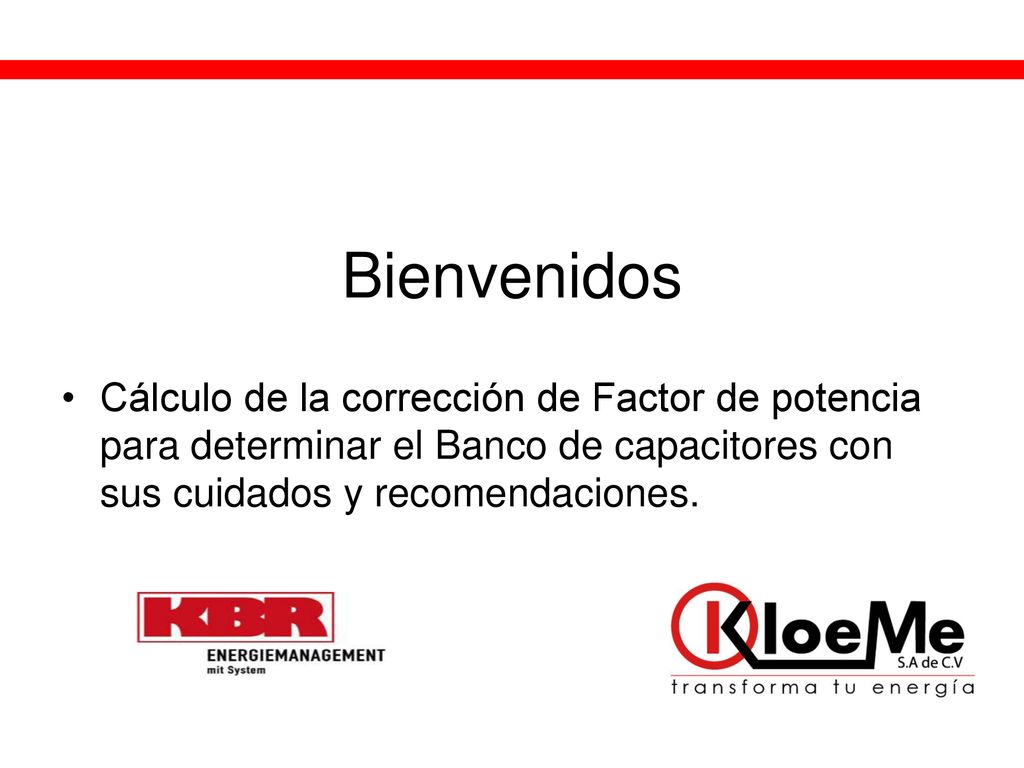 Bienvenidos

• Cálculo de la corrección de Factor de potencia para determinar el Banco de capacitores con sus cuidados y recomendaciones.

KBR
ENERGIEMANAGEMENT
mit System

KloeMe
S.A de C.V
transforma tu energía